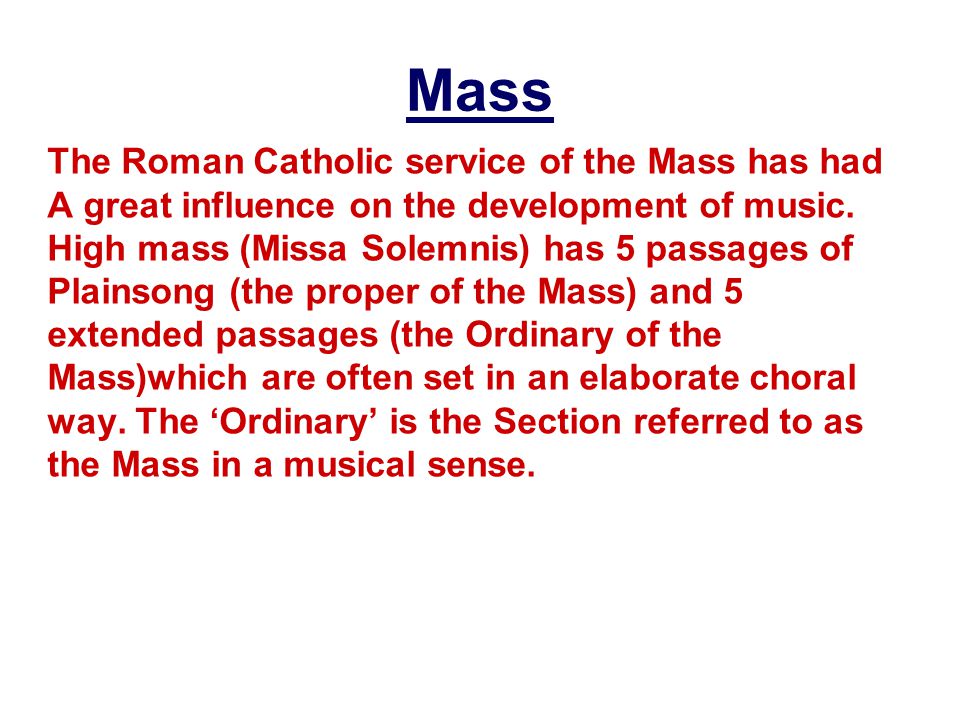 Mass

The Roman Catholic service of the Mass has had A great influence on the development of music. High mass (Missa Solemnis) has 5 passages of Plainsong (the proper of the Mass) and 5 extended passages (the Ordinary of the Mass)which are often set in an elaborate choral way. The ‘Ordinary’ is the Section referred to as the Mass in a musical sense.